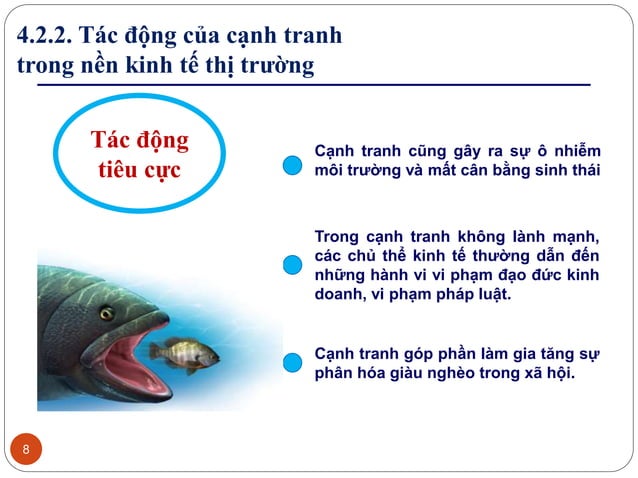 4.2.2. Tác động của cạnh tranh trong nền kinh tế thị trường

Tác động tiêu cực

Cạnh tranh cũng gây ra sự ô nhiễm môi trường và mất cân bằng sinh thái

Trong cạnh tranh không lành mạnh, các chủ thể kinh tế thường dẫn đến những hành vi vi phạm đạo đức kinh doanh, vi phạm pháp luật.

Cạnh tranh góp phần làm gia tăng sự phân hóa giàu nghèo trong xã hội.

8